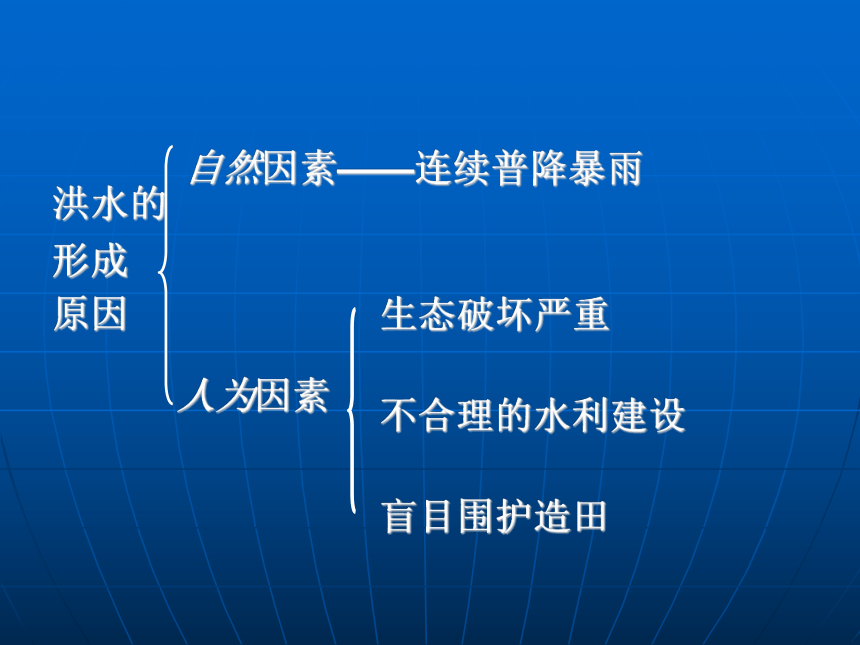 洪水的形成原因

自然因素——连续普降暴雨

人为因素

生态破坏严重

不合理的水利建设

盲目围护造田